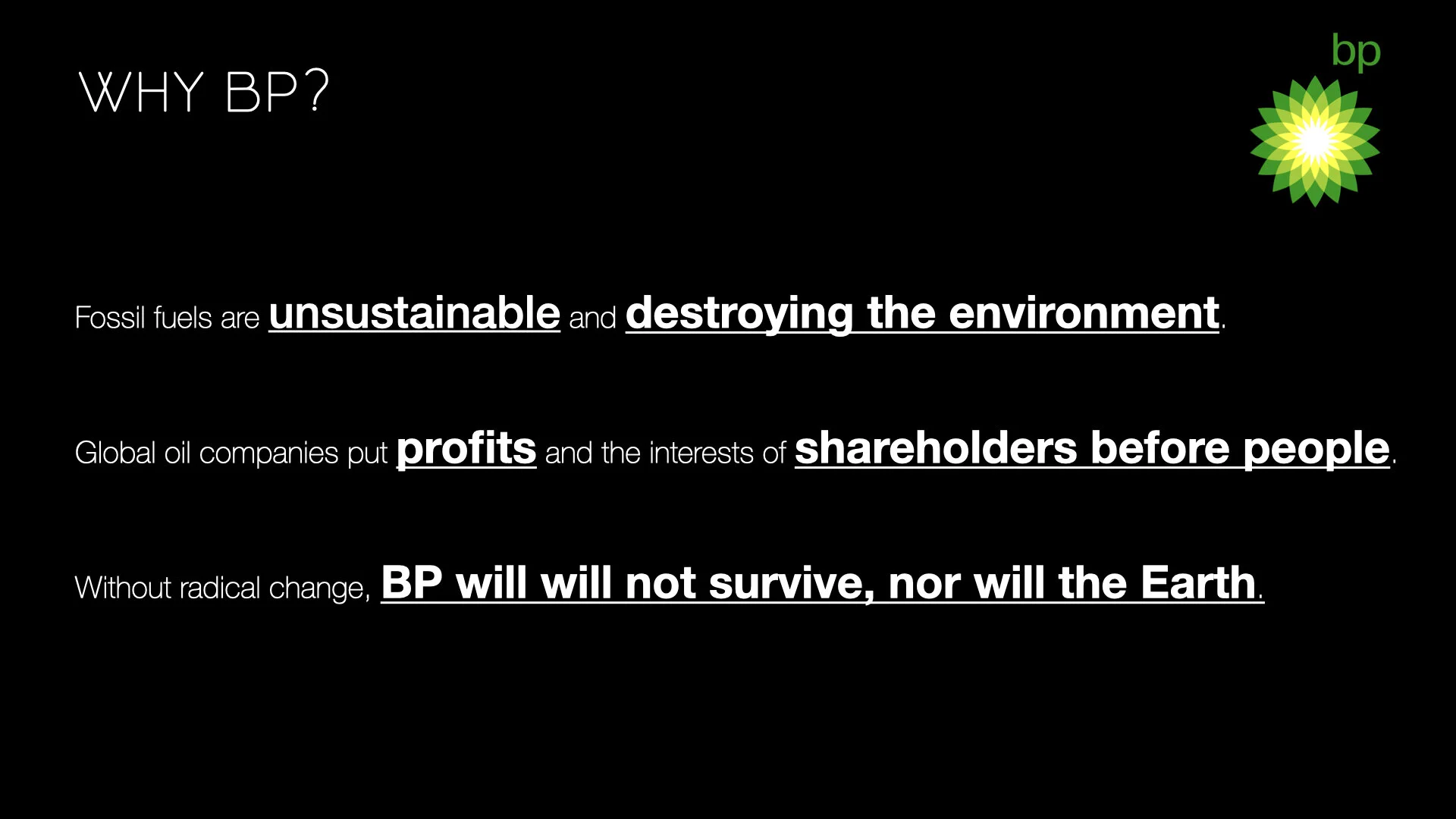 WHY BP?

bp

Fossil fuels are unsustainable and destroying the environment.

Global oil companies put profits and the interests of shareholders before people.

Without radical change, BP will will not survive, nor will the Earth.